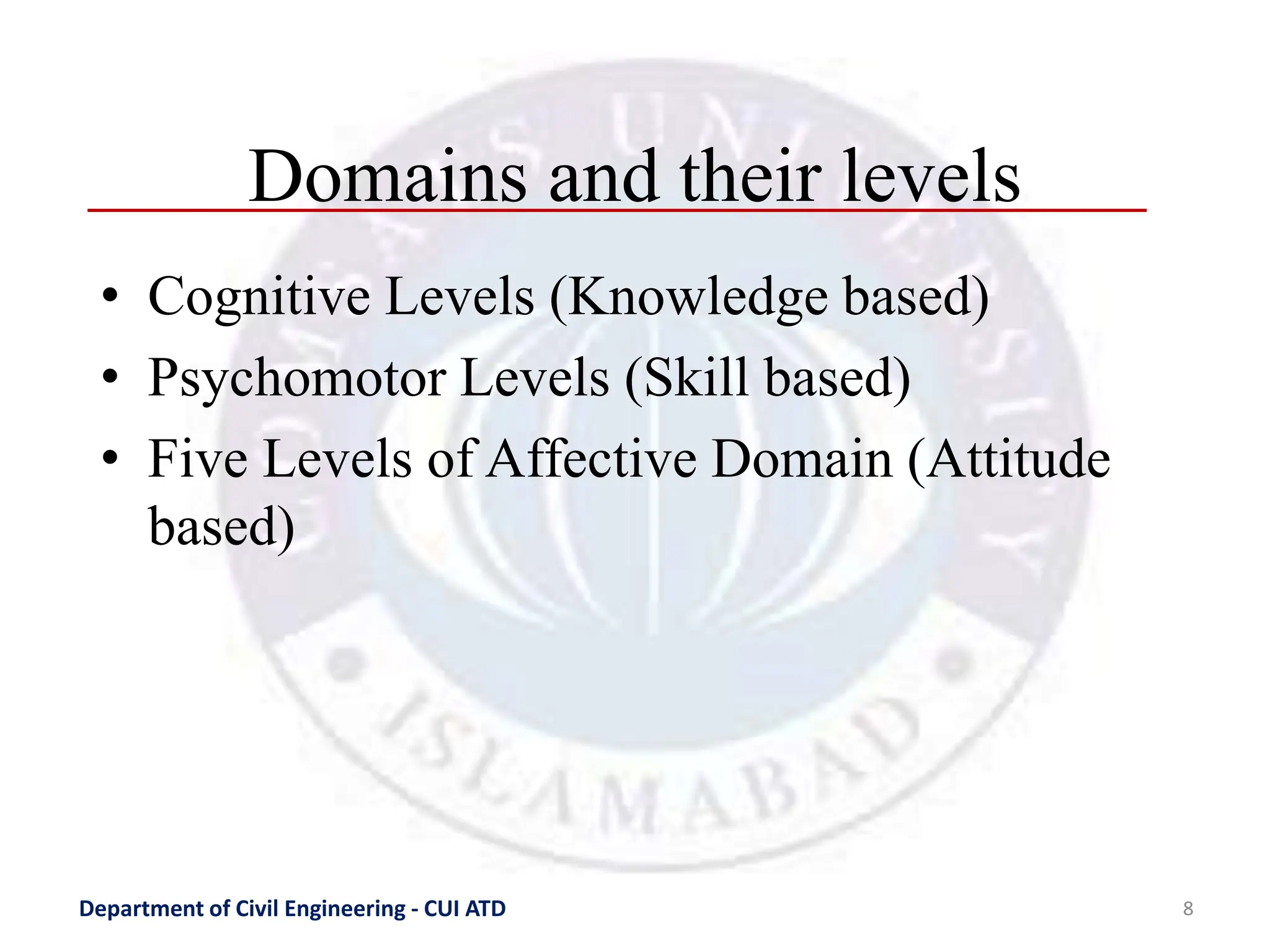 Domains and their levels

• Cognitive Levels (Knowledge based)
• Psychomotor Levels (Skill based)
• Five Levels of Affective Domain (Attitude based)

ISLAMABAD

Department of Civil Engineering - CUI ATD

8